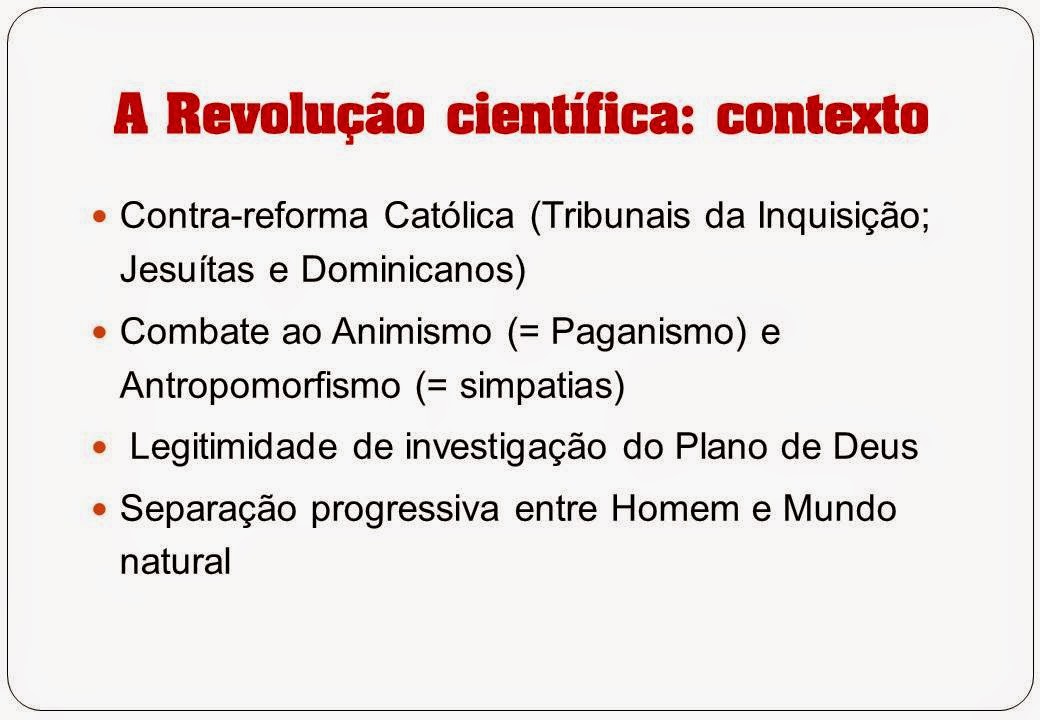 A Revolução científica: contexto

• Contra-reforma Católica (Tribunais da Inquisição; Jesuítas e Dominicanos)
• Combate ao Animismo (= Paganismo) e Antropomorfismo (= simpatias)
• Legitimidade de investigação do Plano de Deus
• Separação progressiva entre Homem e Mundo natural